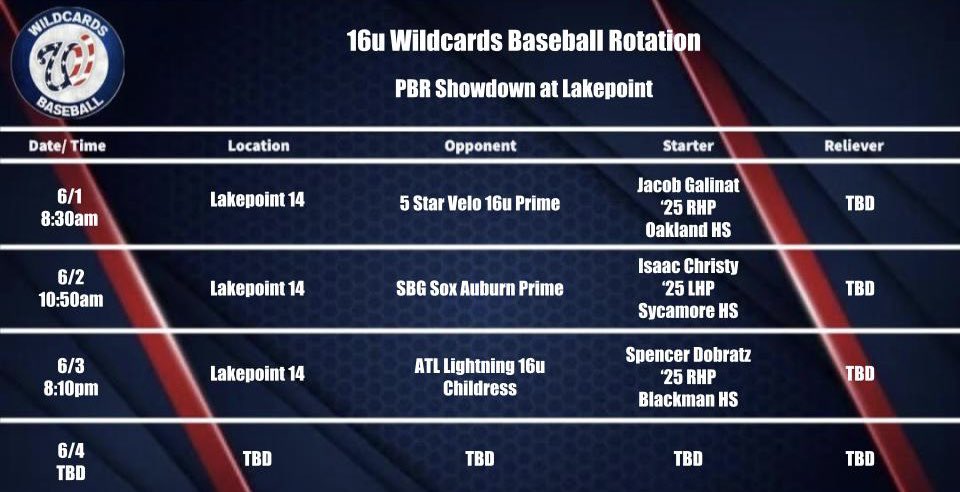 WILDCARDS
BASEBALL

16u Wildcards Baseball Rotation

PBR Showdown at Lakepoint

| Date/ Time | Location | Opponent | Starter | Reliever |
|---|---|---|---|---|
| 6/1 8:30am | Lakepoint 14 | 5 Star Velo 16u Prime | Jacob Galinat '25 RHP Oakland HS | TBD |
| 6/2 10:50am | Lakepoint 14 | SBG Sox Auburn Prime | Isaac Christy '25 LHP Sycamore HS | TBD |
| 6/3 8:10pm | Lakepoint 14 | ATL Lightning 16u Childress | Spencer Dobratz '25 RHP Blackman HS | TBD |
| 6/4 TBD | TBD | TBD | TBD | TBD |